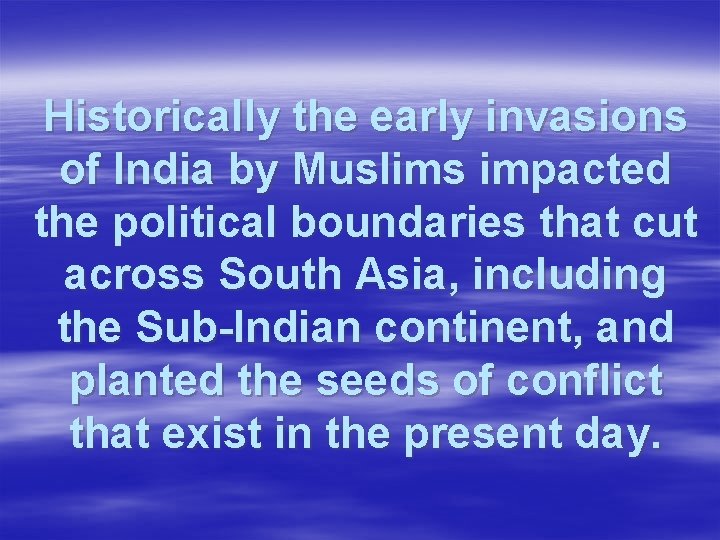 Historically the early invasions of India by Muslims impacted the political boundaries that cut across South Asia, including the Sub-Indian continent, and planted the seeds of conflict that exist in the present day.